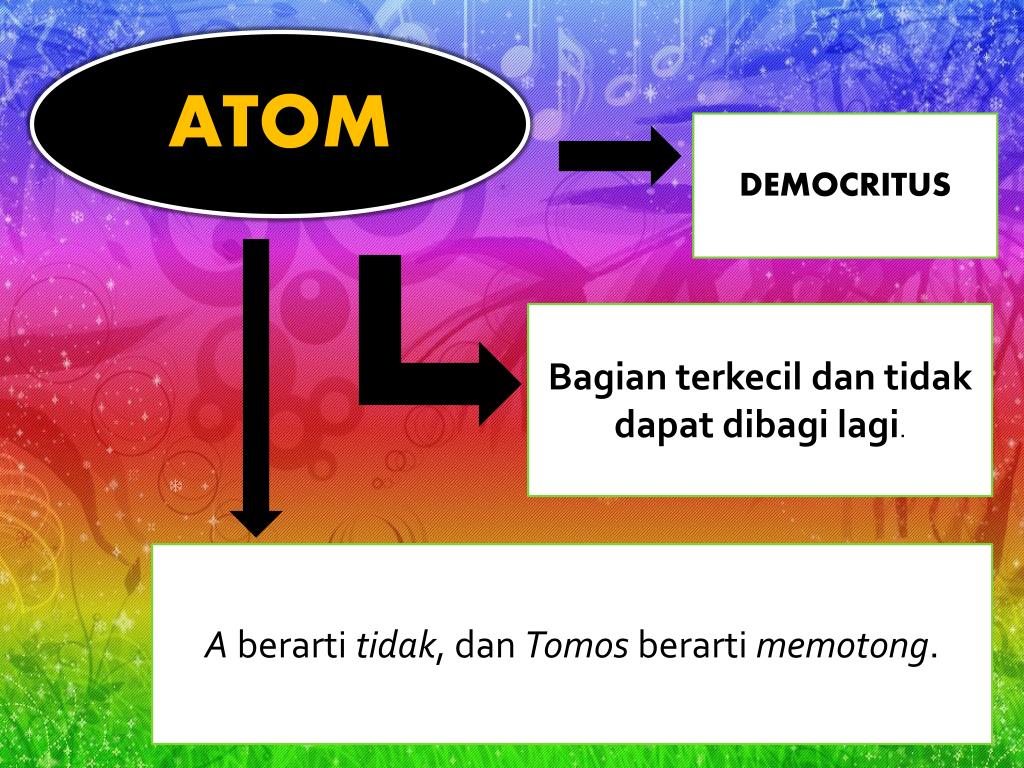 ATOM

DEMOCRITUS

Bagian terkecil dan tidak dapat dibagi lagi.

A berarti tidak, dan Tomos berarti memotong.